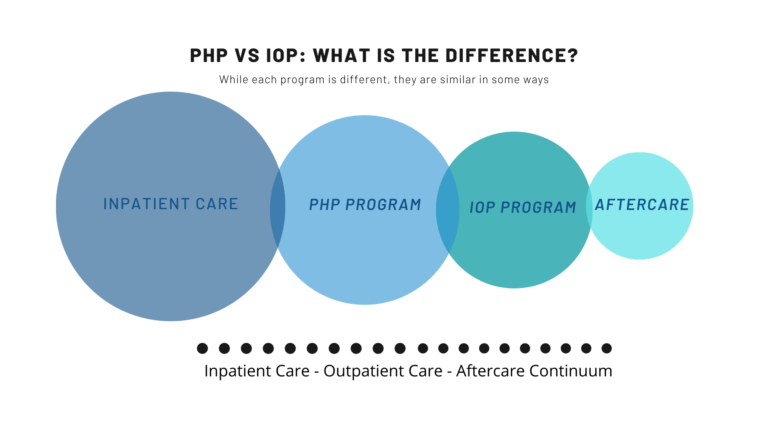 PHP VS IOP: WHAT IS THE DIFFERENCE?

While each program is different, they are similar in some ways

INPATIENT CARE

PHP PROGRAM

IOP PROGRAM

AFTERCARE

Inpatient Care - Outpatient Care - Aftercare Continuum